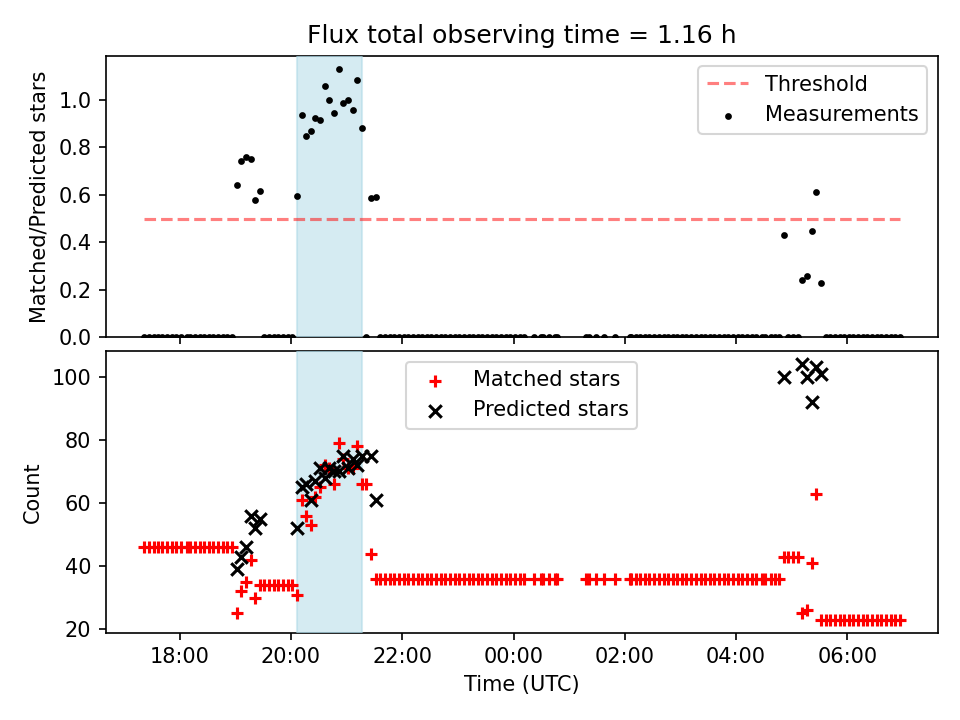 Flux total observing time = 1.16 h

Matched/Predicted stars

1.0
0.8
0.6
0.4
0.2
0.0

Threshold
Measurements

Count

100
80
60
40
20

Matched stars
Predicted stars

18:00
20:00
22:00
00:00
02:00
04:00
06:00

Time (UTC)